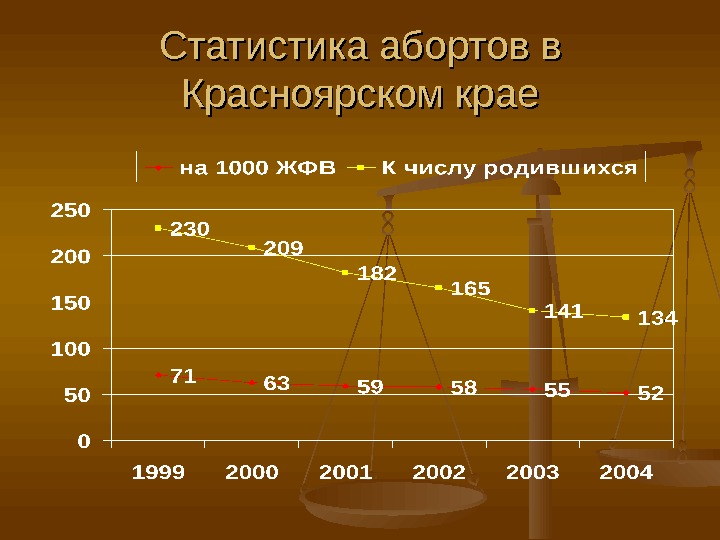 Статистика абортов в Красноярском крае

на 1000 ЖФВ
К числу родившихся

250
200
150
100
50
0

230
209
182
165
141
134

71
63
59
58
55
52

1999
2000
2001
2002
2003
2004